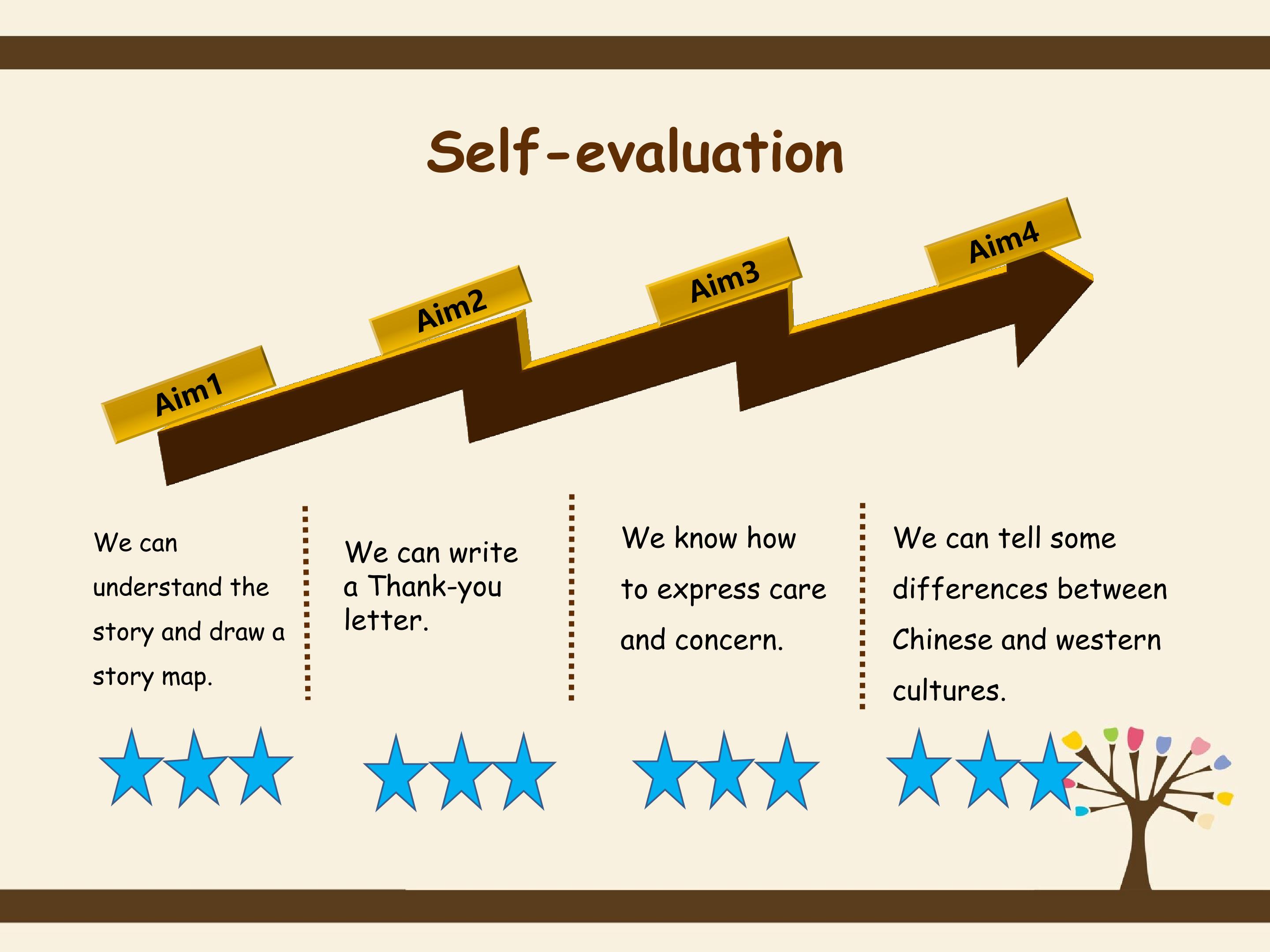 Self-evaluation

Aim1

Aim2

Aim3

Aim4

We can understand the story and draw a story map.

We can write a Thank-you letter.

We know how to express care and concern.

We can tell some differences between Chinese and western cultures.